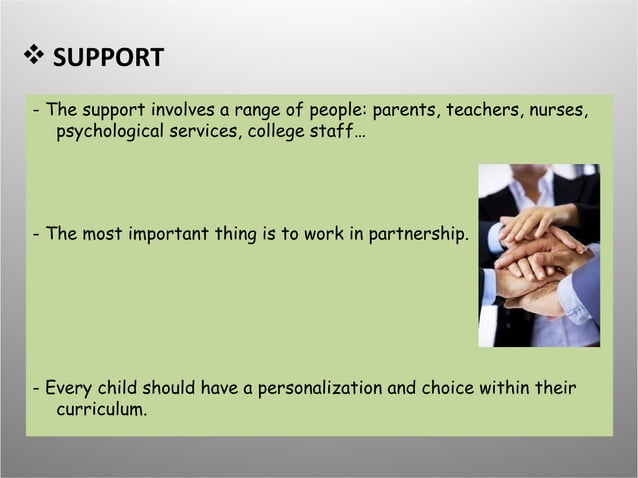 ❖ SUPPORT

- The support involves a range of people: parents, teachers, nurses, psychological services, college staff…

- The most important thing is to work in partnership.

- Every child should have a personalization and choice within their curriculum.